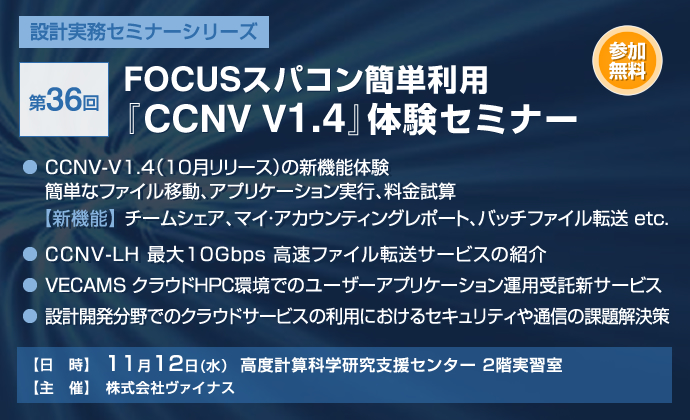 設計実務セミナーシリーズ

参加無料

第36回

FOCUSスパコン簡単利用
『CCNV V1.4』体験セミナー

● CCNV-V1.4（10月リリース）の新機能体験
簡単なファイル移動、アプリケーション実行、料金試算
【新機能】チームシェア、マイ･アカウンティングレポート、バッチファイル転送 etc.

● CCNV-LH 最大10Gbps 高速ファイル転送サービスの紹介

● VECAMS クラウドHPC環境でのユーザーアプリケーション運用受託新サービス

● 設計開発分野でのクラウドサービスの利用におけるセキュリティや通信の課題解決策

【日　時】 11月12日(水) 高度計算科学研究支援センター 2階実習室
【主　催】 株式会社ヴァイナス